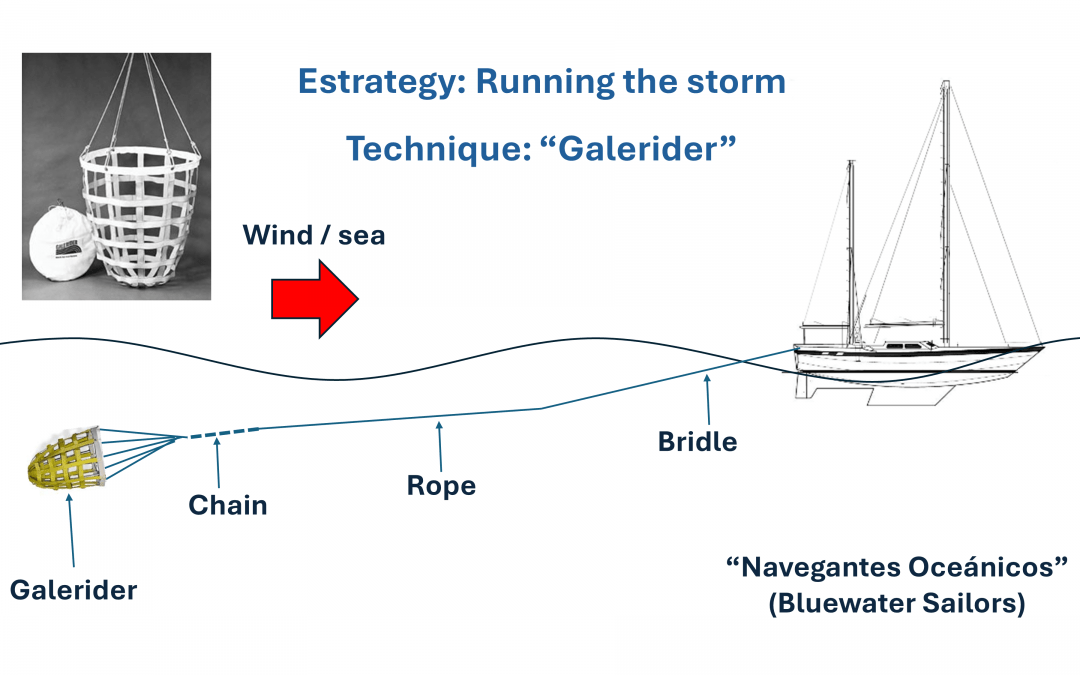 Estrategy: Running the storm

Technique: “Galerider”

Wind / sea

Bridle

Rope

Chain

Galerider

“Navegantes Oceánicos”
(Bluewater Sailors)